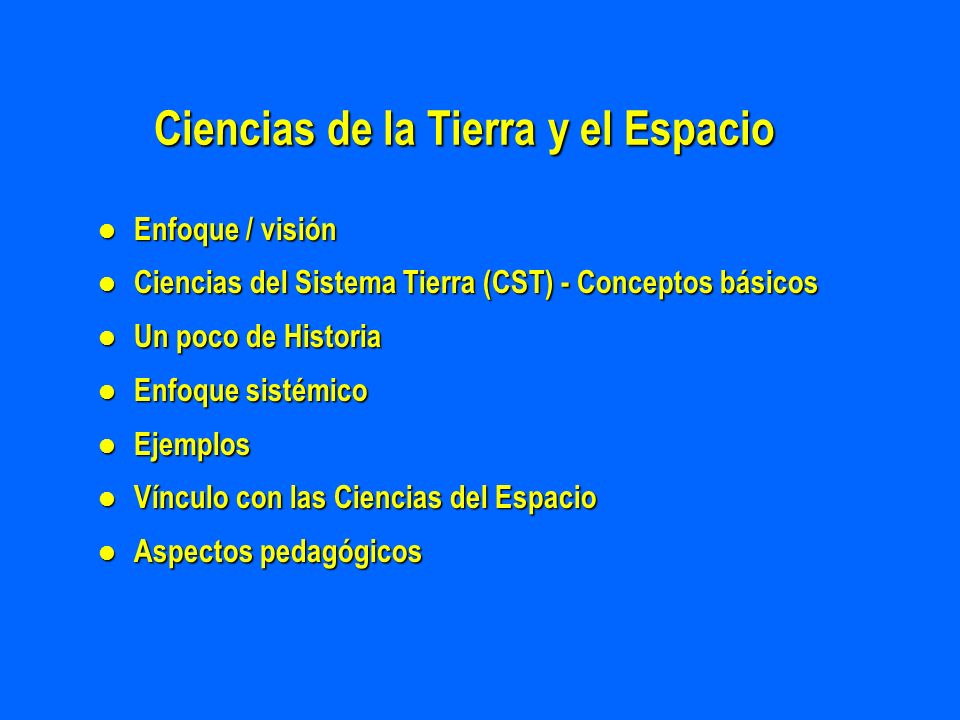 Ciencias de la Tierra y el Espacio

- Enfoque / visión
- Ciencias del Sistema Tierra (CST) - Conceptos básicos
- Un poco de Historia
- Enfoque sistémico
- Ejemplos
- Vínculo con las Ciencias del Espacio
- Aspectos pedagógicos